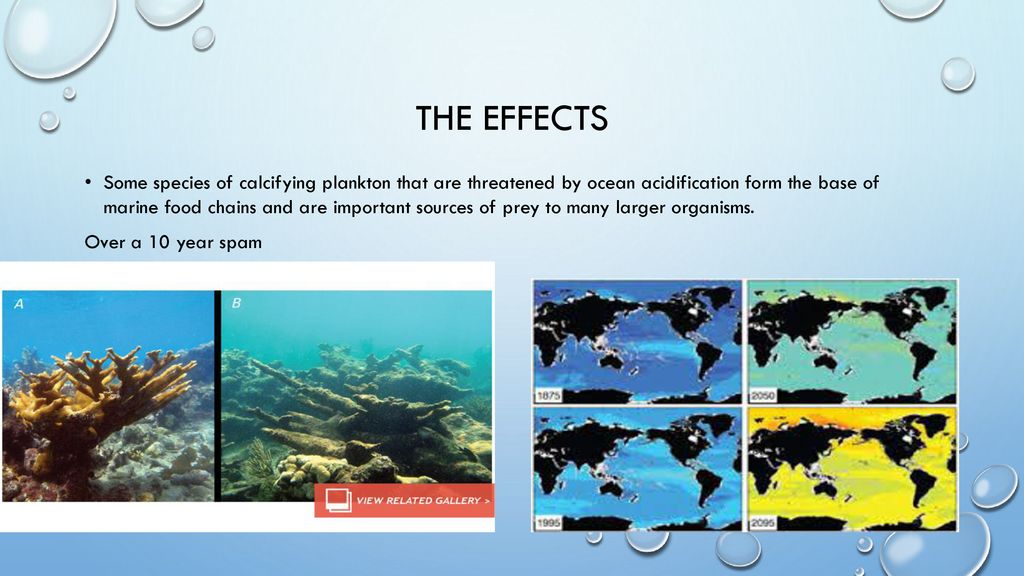 THE EFFECTS

• Some species of calcifying plankton that are threatened by ocean acidification form the base of marine food chains and are important sources of prey to many larger organisms.

Over a 10 year spam

A

B

VIEW RELATED GALLERY >

1875

2050

1995

2095